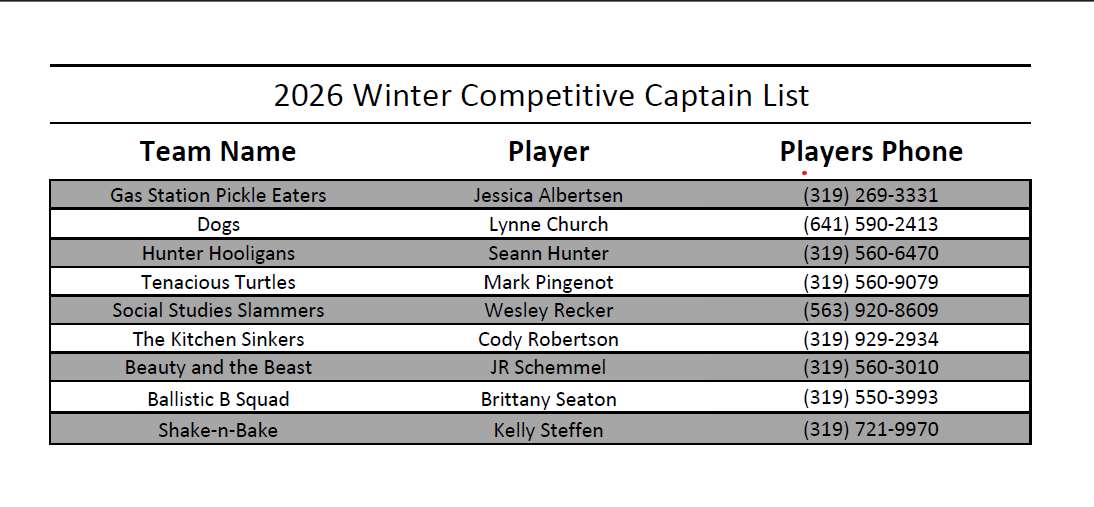 2026 Winter Competitive Captain List

| Team Name | Player | Players Phone |
|---|---|---|
| Gas Station Pickle Eaters | Jessica Albertsen | (319) 269-3331 |
| Dogs | Lynne Church | (641) 590-2413 |
| Hunter Hooligans | Seann Hunter | (319) 560-6470 |
| Tenacious Turtles | Mark Pingenot | (319) 560-9079 |
| Social Studies Slammers | Wesley Recker | (563) 920-8609 |
| The Kitchen Sinkers | Cody Robertson | (319) 929-2934 |
| Beauty and the Beast | JR Schemmel | (319) 560-3010 |
| Ballistic B Squad | Brittany Seaton | (319) 550-3993 |
| Shake-n-Bake | Kelly Steffen | (319) 721-9970 |